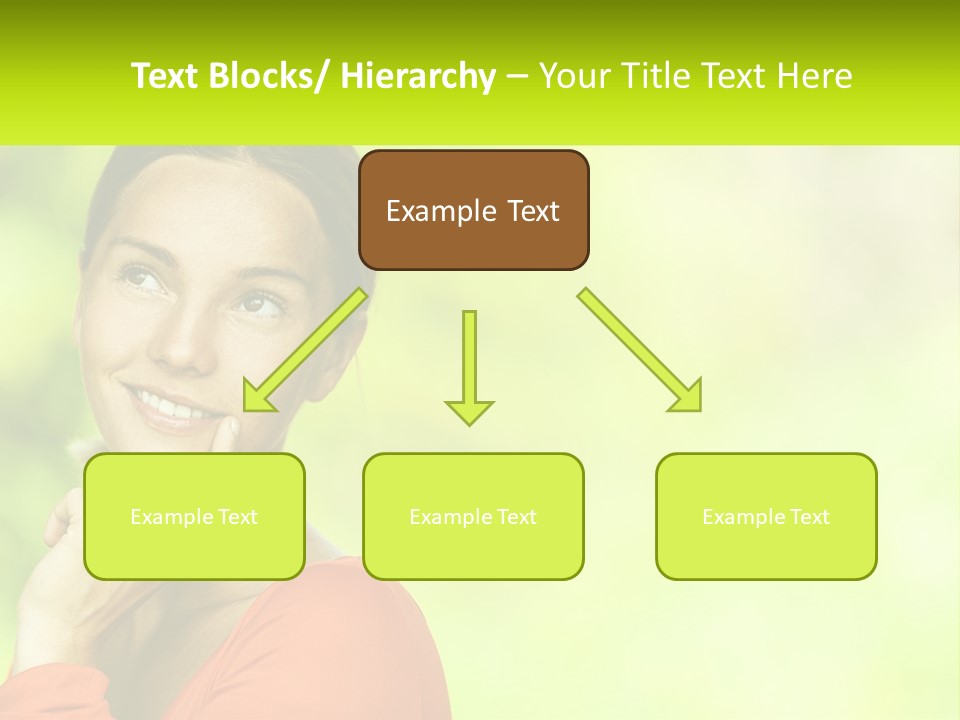 Text Blocks/ Hierarchy – Your Title Text Here

Example Text

Example Text

Example Text

Example Text